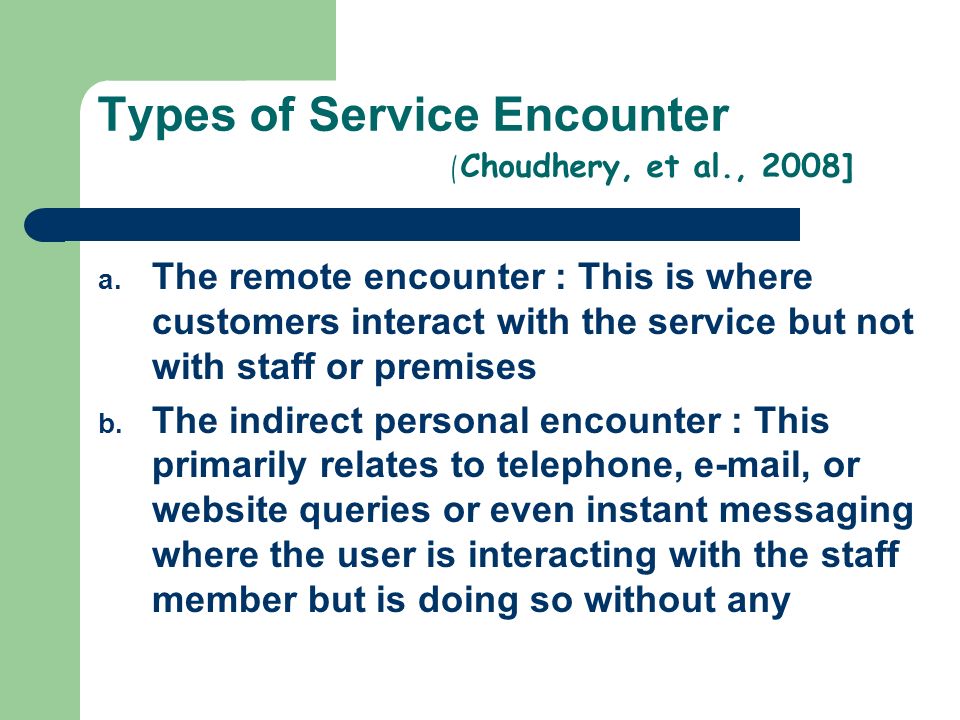 Types of Service Encounter

(Choudhery, et al., 2008]

a. The remote encounter : This is where customers interact with the service but not with staff or premises

b. The indirect personal encounter : This primarily relates to telephone, e-mail, or website queries or even instant messaging where the user is interacting with the staff member but is doing so without any